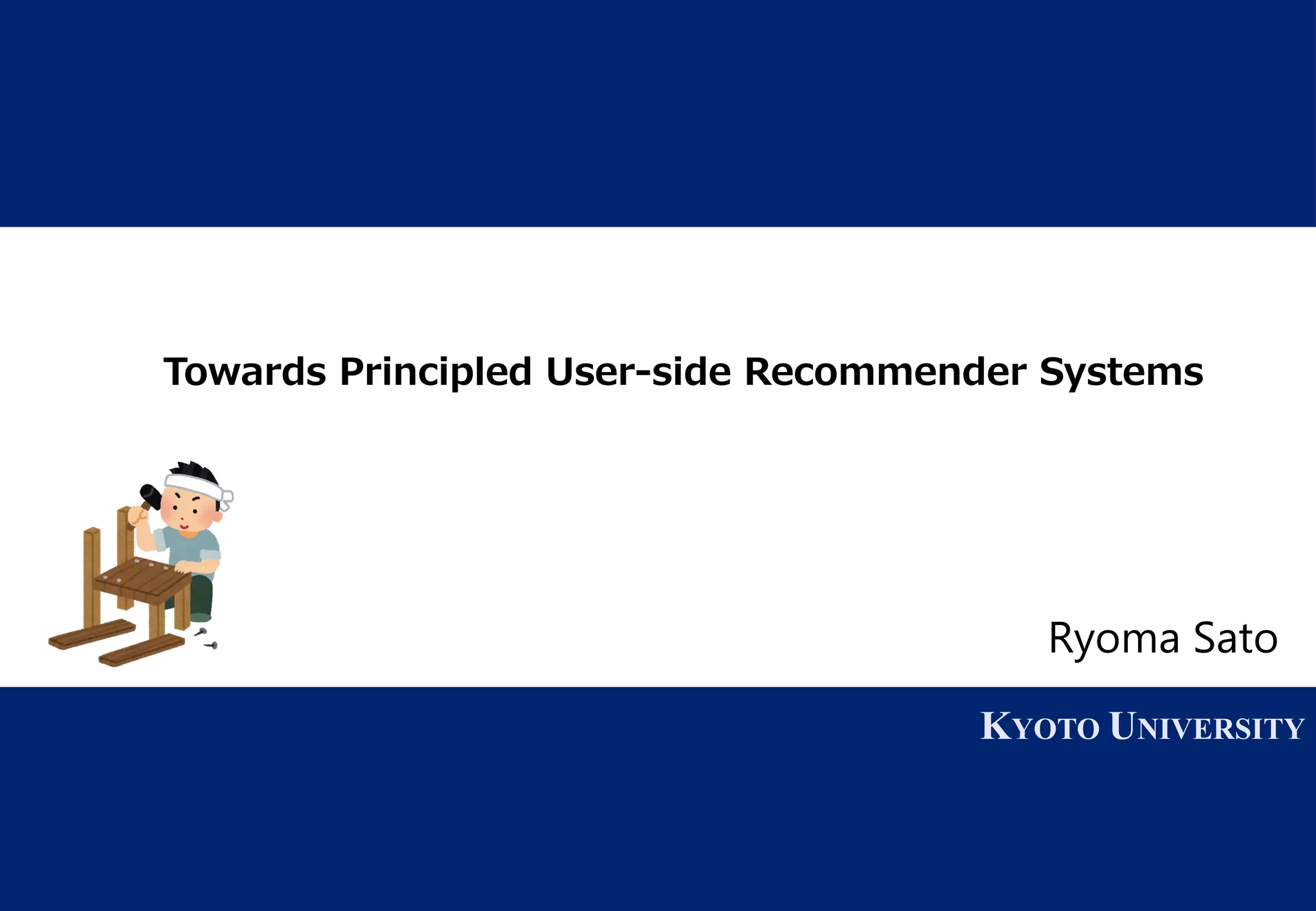 Towards Principled User-side Recommender Systems

Ryoma Sato

KYOTO UNIVERSITY